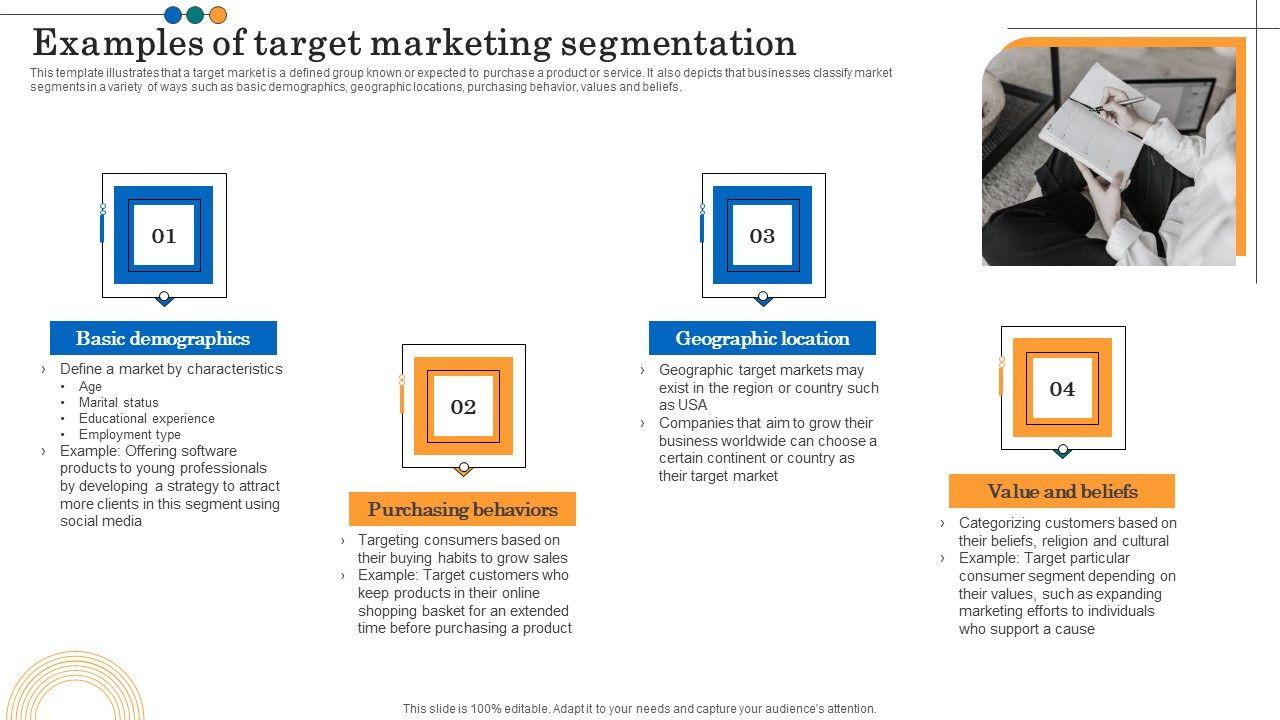 Examples of target marketing segmentation

This template illustrates that a target market is a defined group known or expected to purchase a product or service. It also depicts that businesses classify market segments in a variety of ways such as basic demographics, geographic locations, purchasing behavior, values and beliefs.

01

Basic demographics

› Define a market by characteristics
• Age
• Marital status
• Educational experience
• Employment type
› Example: Offering software products to young professionals by developing a strategy to attract more clients in this segment using social media

02

Purchasing behaviors

› Targeting consumers based on their buying habits to grow sales
› Example: Target customers who keep products in their online shopping basket for an extended time before purchasing a product

03

Geographic location

› Geographic target markets may exist in the region or country such as USA
› Companies that aim to grow their business worldwide can choose a certain continent or country as their target market

04

Value and beliefs

› Categorizing customers based on their beliefs, religion and cultural
› Example: Target particular consumer segment depending on their values, such as expanding marketing efforts to individuals who support a cause

This slide is 100% editable. Adapt it to your needs and capture your audience's attention.